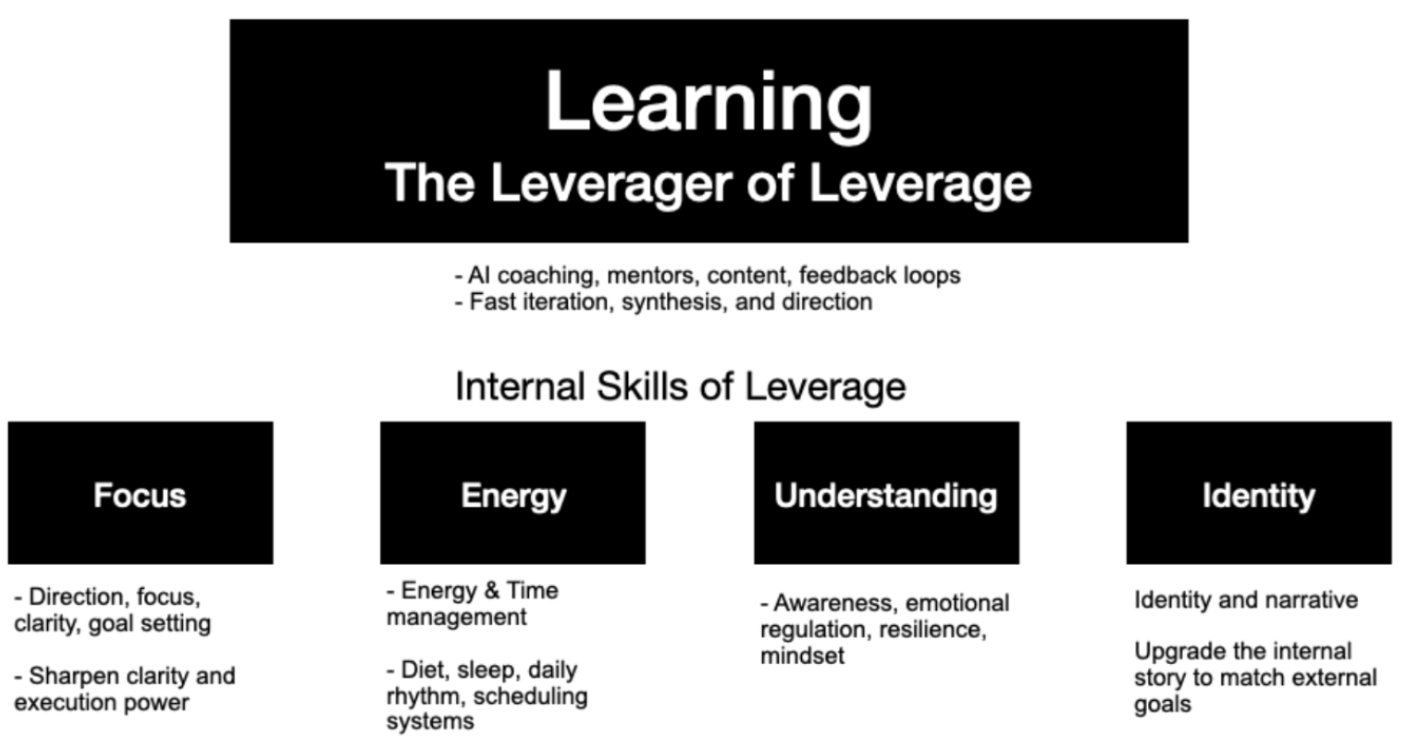 Learning
The Leverager of Leverage

- AI coaching, mentors, content, feedback loops
- Fast iteration, synthesis, and direction

Internal Skills of Leverage

Focus

- Direction, focus, clarity, goal setting

- Sharpen clarity and execution power

Energy

- Energy & Time management

- Diet, sleep, daily rhythm, scheduling systems

Understanding

- Awareness, emotional regulation, resilience, mindset

Identity

Identity and narrative

Upgrade the internal story to match external goals